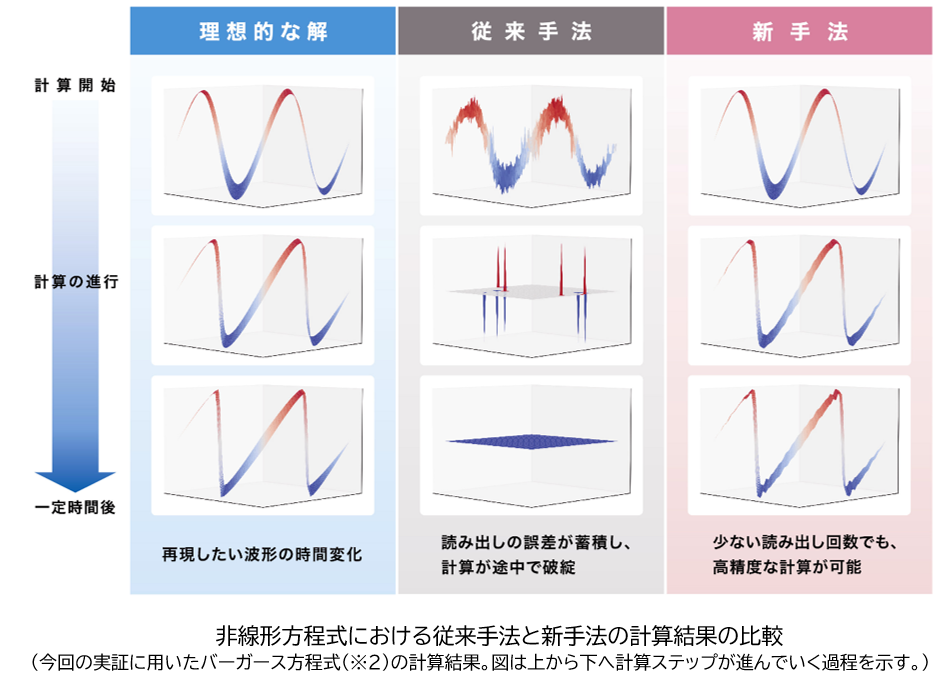 理想的な解

従来手法

新手法

計算開始

計算の進行

一定時間後

再現したい波形の時間変化

読み出しの誤差が蓄積し、計算が途中で破綻

少ない読み出し回数でも、高精度な計算が可能

非線形方程式における従来手法と新手法の計算結果の比較
（今回の実証に用いたバーガース方程式（※2）の計算結果。図は上から下へ計算ステップが進んでいく過程を示す。）